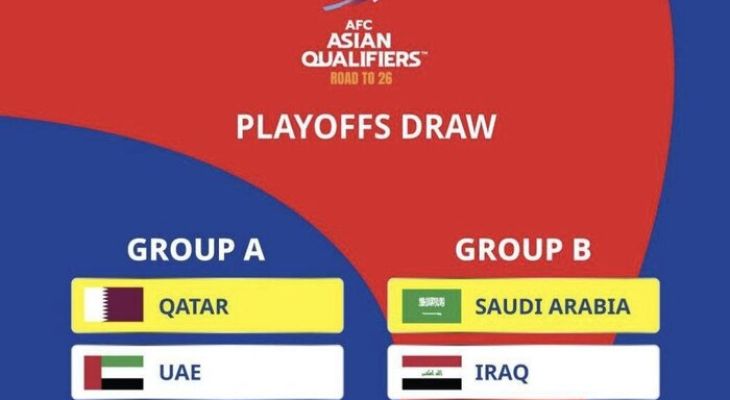 AFC
ASIAN
QUALIFIERS™
ROAD TO 26

PLAYOFFS DRAW

GROUP A

QATAR

UAE

GROUP B

SAUDI ARABIA

IRAQ